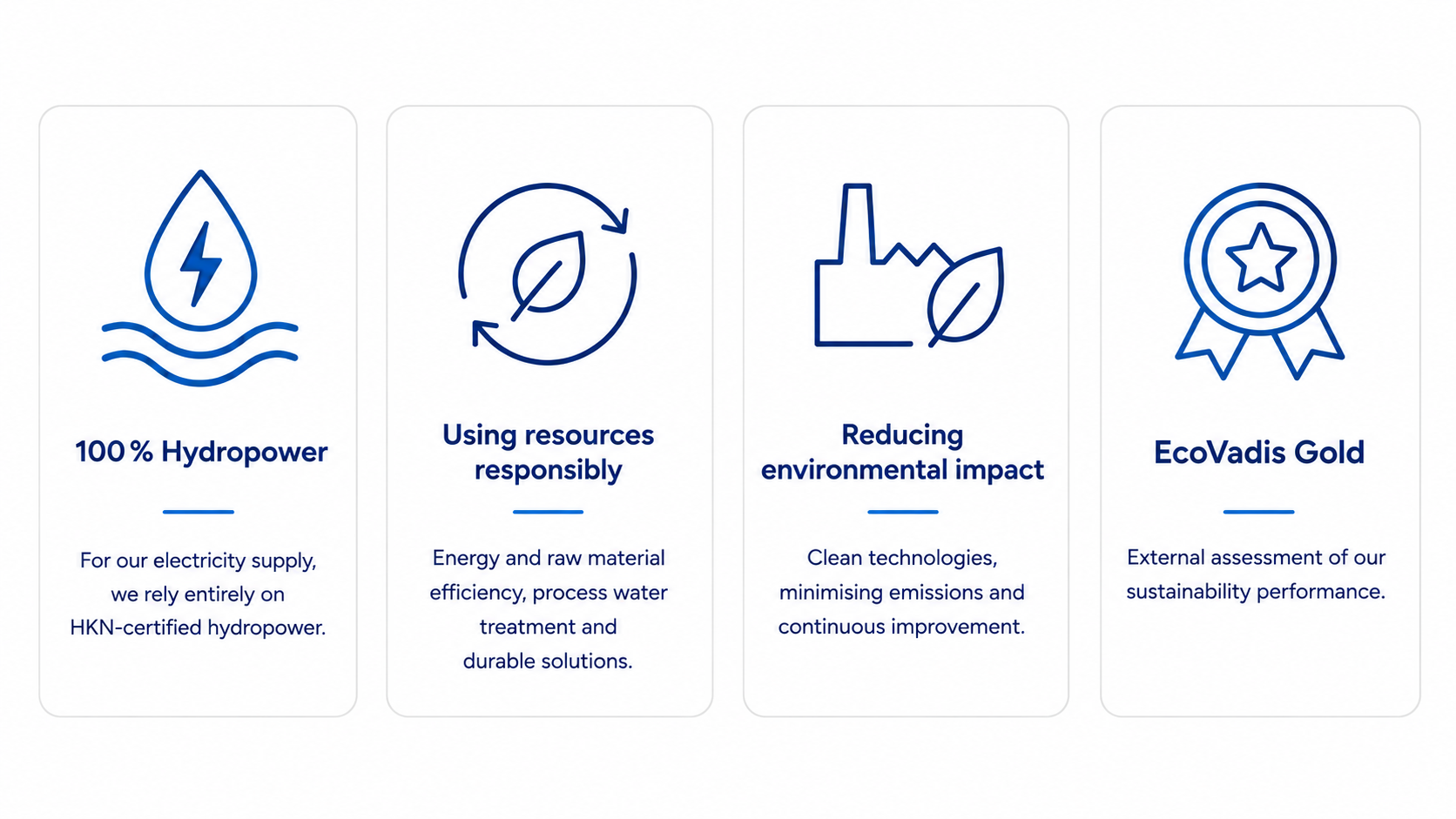 100 % Hydropower

For our electricity supply, we rely entirely on HKN-certified hydropower.

Using resources responsibly

Energy and raw material efficiency, process water treatment and durable solutions.

Reducing environmental impact

Clean technologies, minimising emissions and continuous improvement.

EcoVadis Gold

External assessment of our sustainability performance.